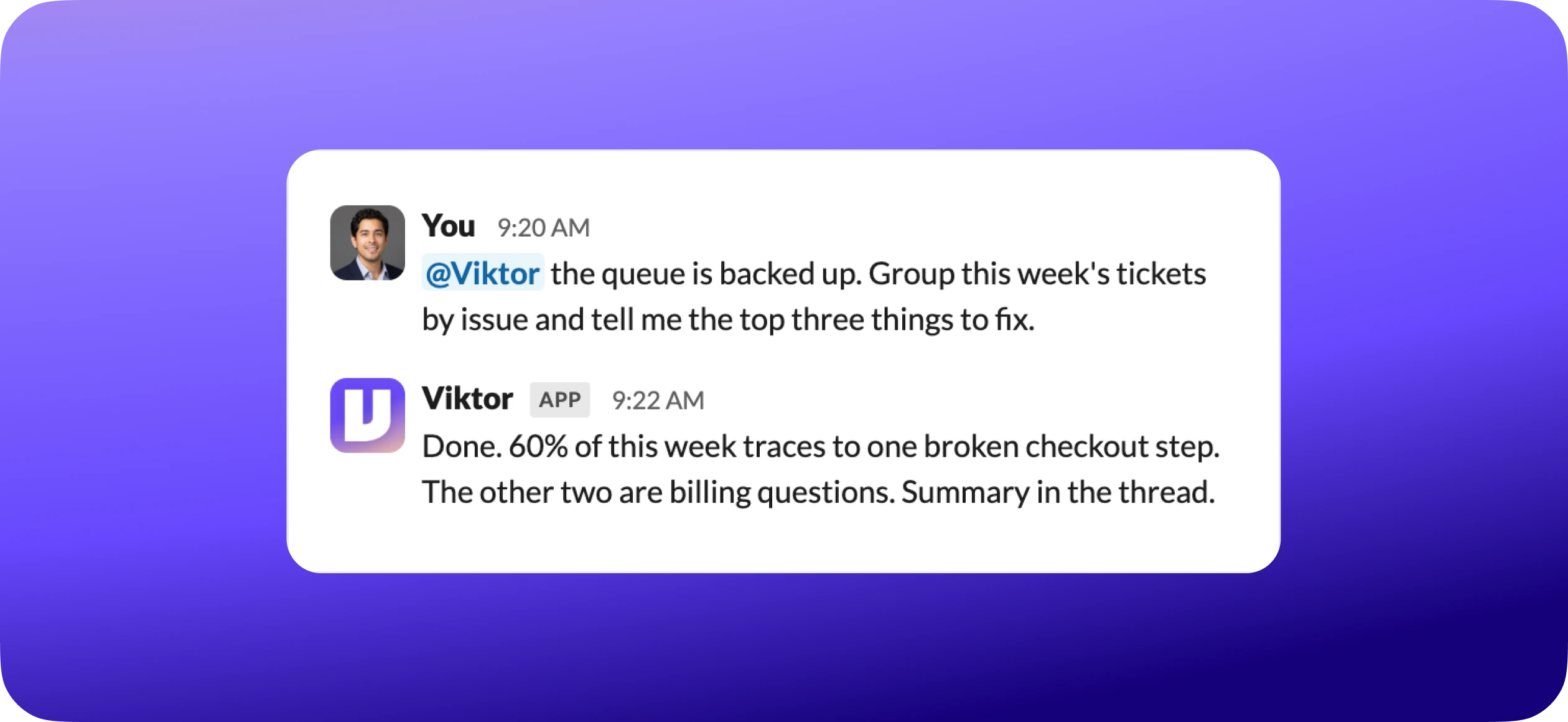 You 9:20 AM

@Viktor the queue is backed up. Group this week's tickets by issue and tell me the top three things to fix.

Viktor APP 9:22 AM

Done. 60% of this week traces to one broken checkout step. The other two are billing questions. Summary in the thread.